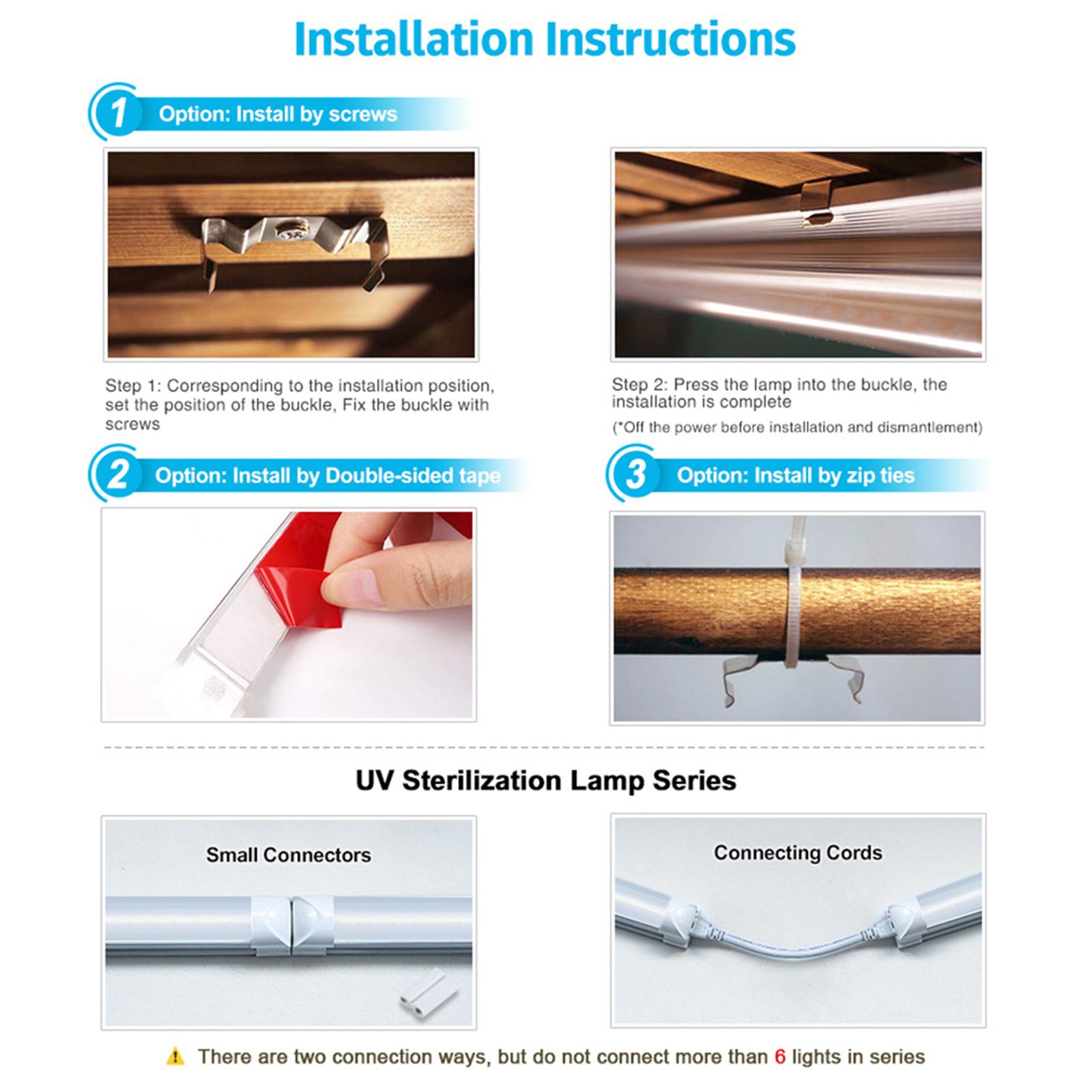 Installation Instructions

1 Option: Install by screws

Step 1: Corresponding to the installation position, set the position of the buckle, Fix the buckle with screws

Step 2: Press the lamp into the buckle, the installation is complete

(*Off the power before installation and dismantlement)

2 Option: Install by Double-sided tape

3 Option: Install by zip ties

UV Sterilization Lamp Series

Small Connectors

Connecting Cords

There are two connection ways, but do not connect more than 6 lights in series